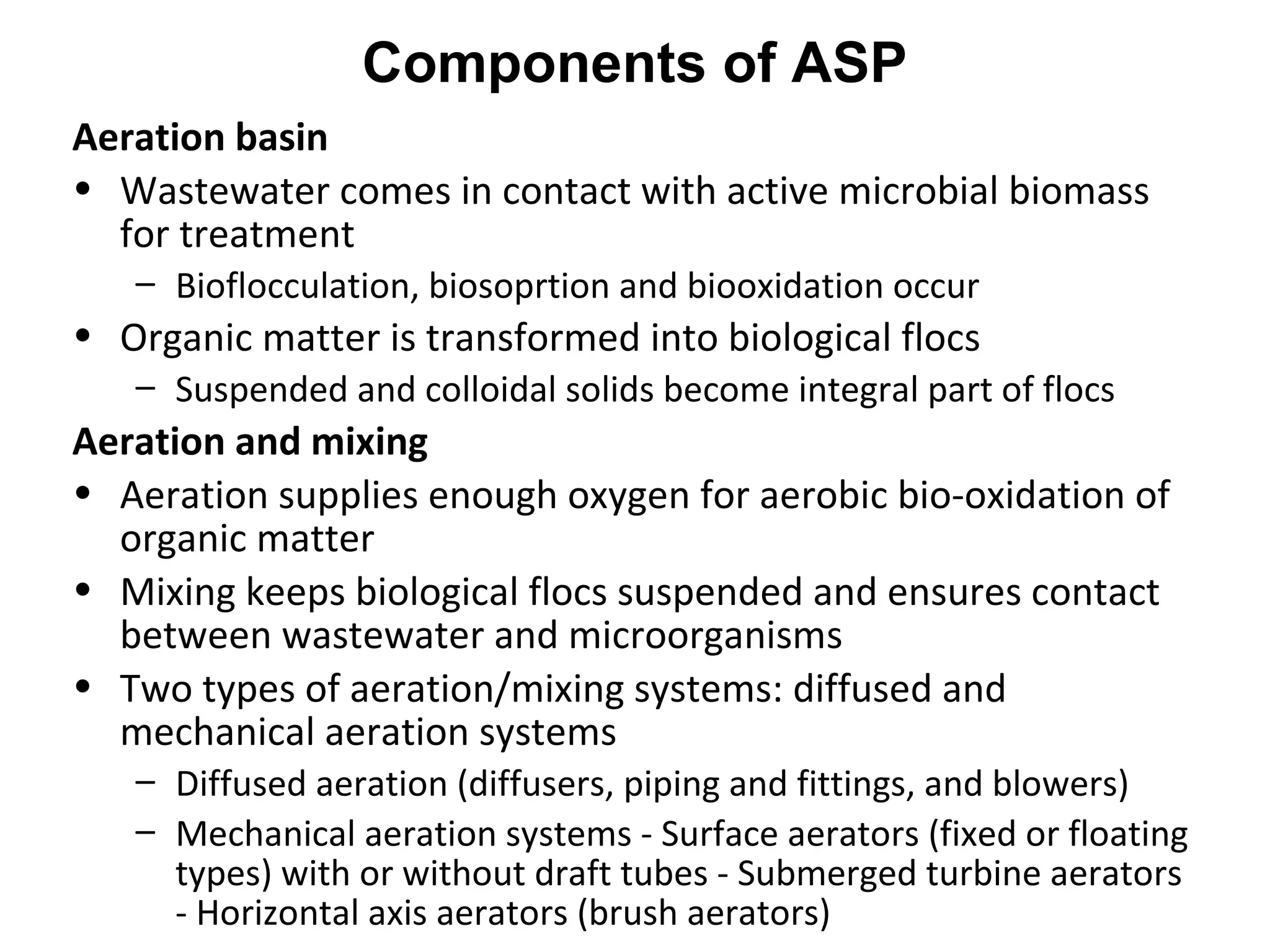 Components of ASP

Aeration basin

• Wastewater comes in contact with active microbial biomass for treatment
 – Bioflocculation, biosoprtion and biooxidation occur
• Organic matter is transformed into biological flocs
 – Suspended and colloidal solids become integral part of flocs

Aeration and mixing

• Aeration supplies enough oxygen for aerobic bio-oxidation of organic matter
• Mixing keeps biological flocs suspended and ensures contact between wastewater and microorganisms
• Two types of aeration/mixing systems: diffused and mechanical aeration systems
 – Diffused aeration (diffusers, piping and fittings, and blowers)
 – Mechanical aeration systems - Surface aerators (fixed or floating types) with or without draft tubes - Submerged turbine aerators - Horizontal axis aerators (brush aerators)